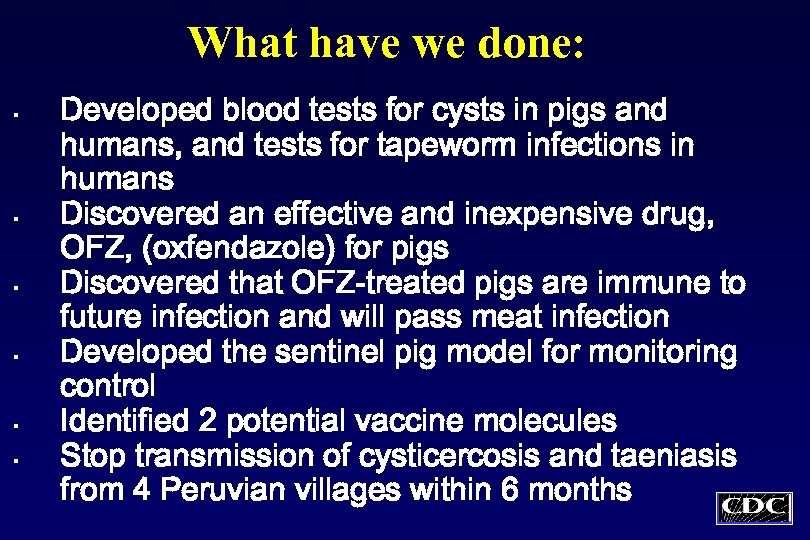 What have we done:

- Developed blood tests for cysts in pigs and humans, and tests for tapeworm infections in humans
- Discovered an effective and inexpensive drug, OFZ, (oxfendazole) for pigs
- Discovered that OFZ-treated pigs are immune to future infection and will pass meat infection
- Developed the sentinel pig model for monitoring control
- Identified 2 potential vaccine molecules
- Stop transmission of cysticercosis and taeniasis from 4 Peruvian villages within 6 months

CDC